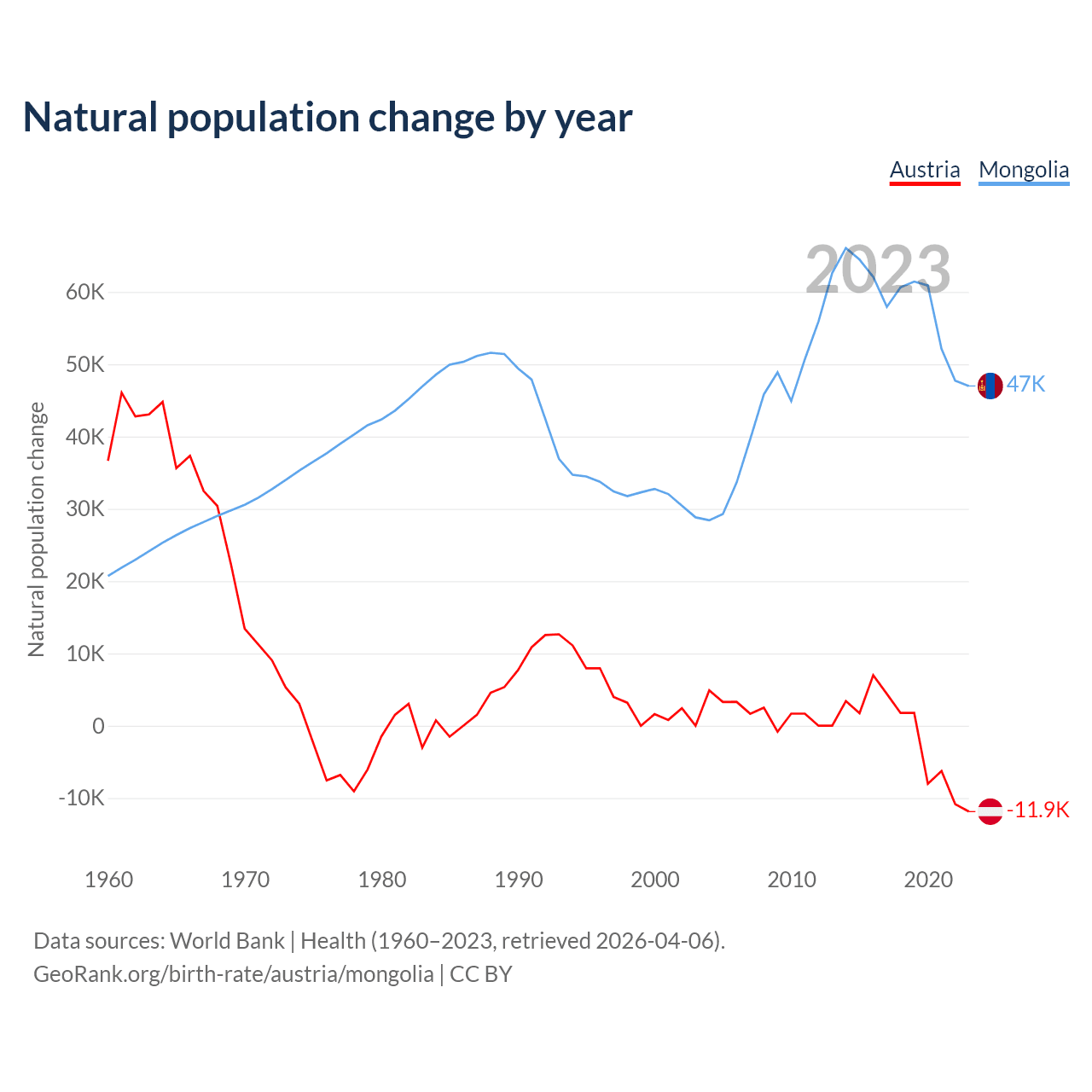 Natural population change by year

Austria Mongolia

2023

Natural population change

60K
50K
40K
30K
20K
10K
0
-10K

47K
-11.9K

1960 1970 1980 1990 2000 2010 2020

Data sources: World Bank | Health (1960–2023, retrieved 2026-04-06).
GeoRank.org/birth-rate/austria/mongolia | CC BY